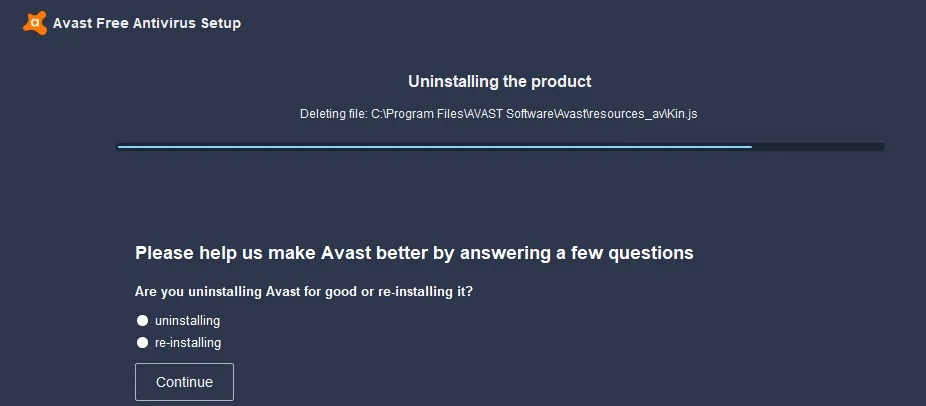 Avast Free Antivirus Setup

Uninstalling the product

Deleting file: C:\Program Files\AVAST Software\Avast\resources_av\Kin.js

Please help us make Avast better by answering a few questions

Are you uninstalling Avast for good or re-installing it?

uninstalling

re-installing

Continue